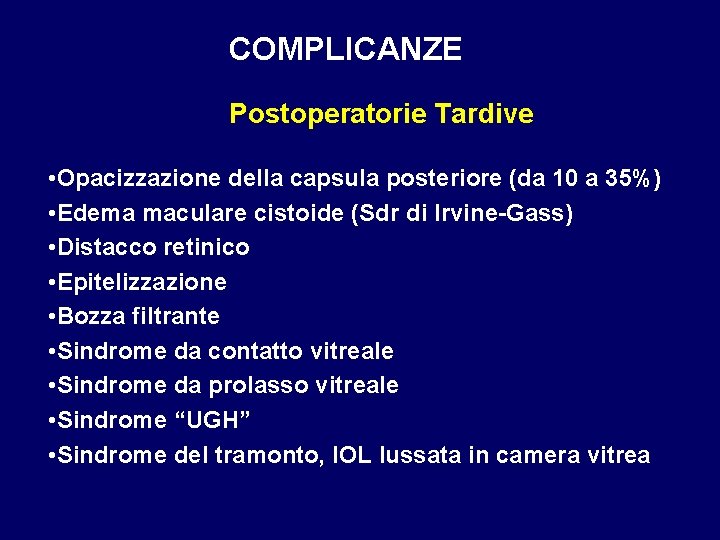 COMPLICANZE

Postoperatorie Tardive

•Opacizzazione della capsula posteriore (da 10 a 35%)
•Edema maculare cistoide (Sdr di Irvine-Gass)
•Distacco retinico
•Epitelizzazione
•Bozza filtrante
•Sindrome da contatto vitreale
•Sindrome da prolasso vitreale
•Sindrome “UGH”
•Sindrome del tramonto, IOL lussata in camera vitrea